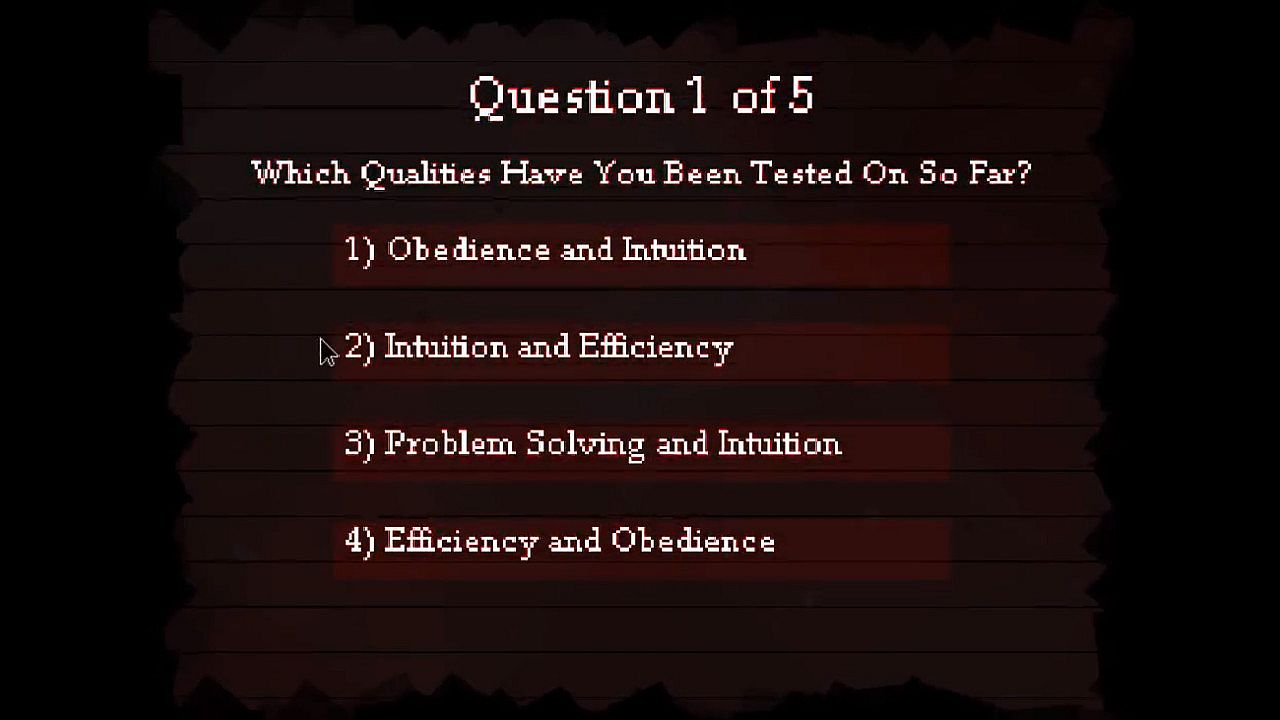 Question 1 of 5

Which Qualities Have You Been Tested On So Far?

1) Obedience and Intuition

2) Intuition and Efficiency

3) Problem Solving and Intuition

4) Efficiency and Obedience